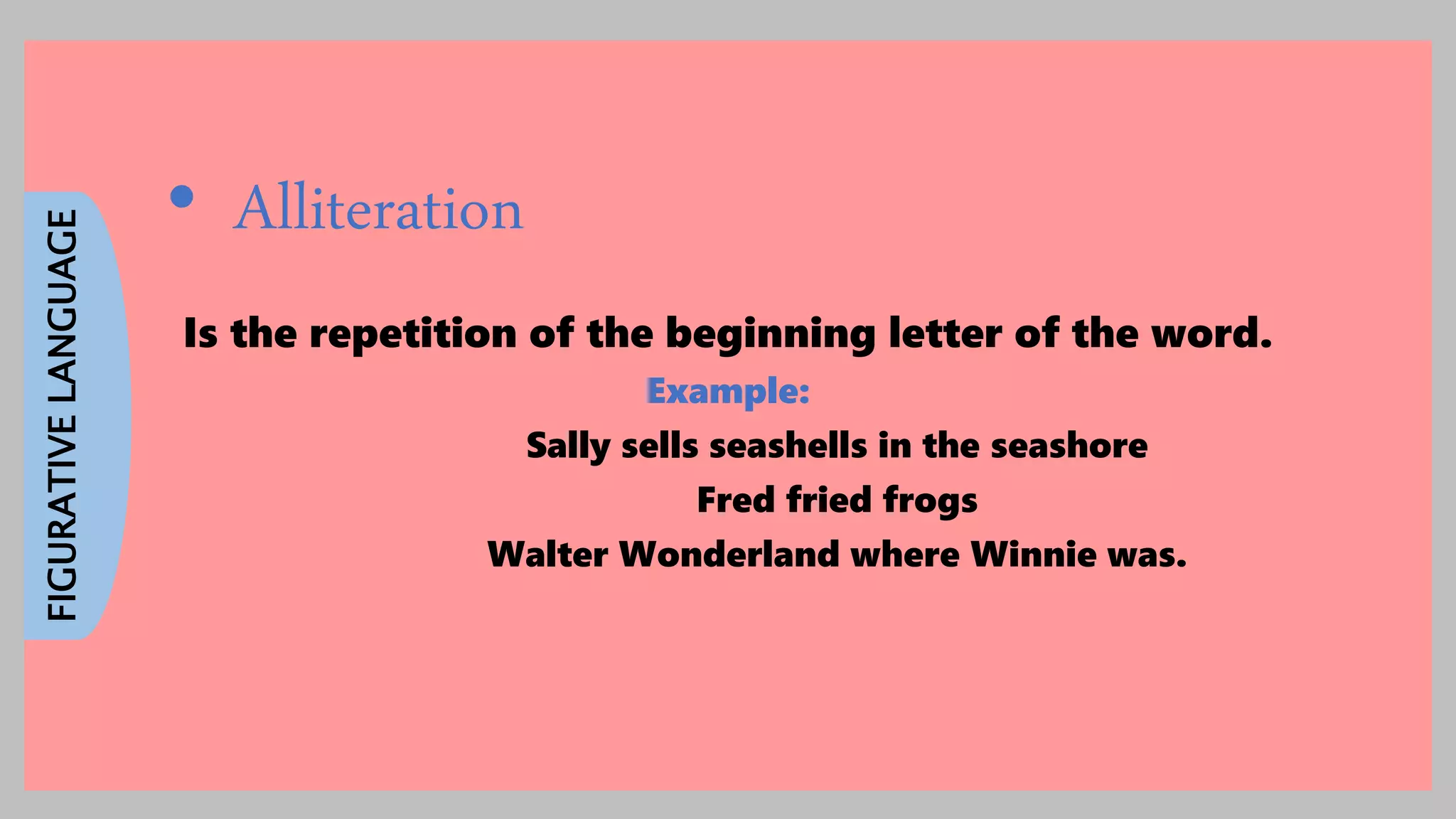 FIGURATIVE LANGUAGE

• Alliteration

Is the repetition of the beginning letter of the word.

Example:

Sally sells seashells in the seashore

Fred fried frogs

Walter Wonderland where Winnie was.